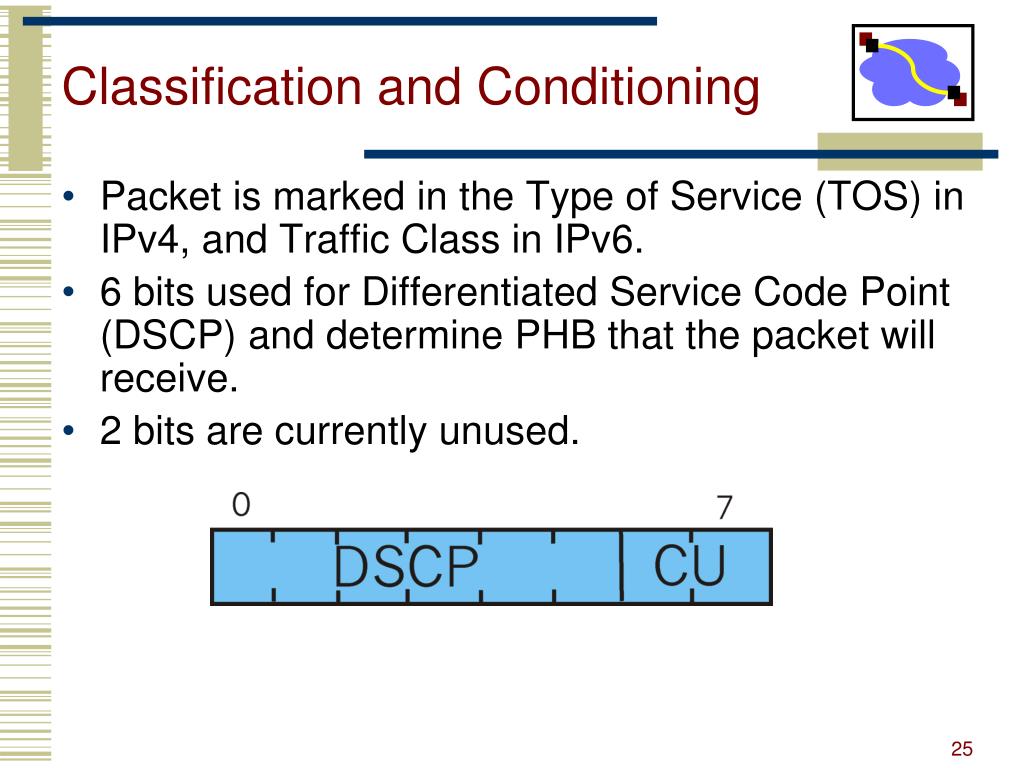 Classification and Conditioning

• Packet is marked in the Type of Service (TOS) in IPv4, and Traffic Class in IPv6.
• 6 bits used for Differentiated Service Code Point (DSCP) and determine PHB that the packet will receive.
• 2 bits are currently unused.

0
7
DSCP
CU

25